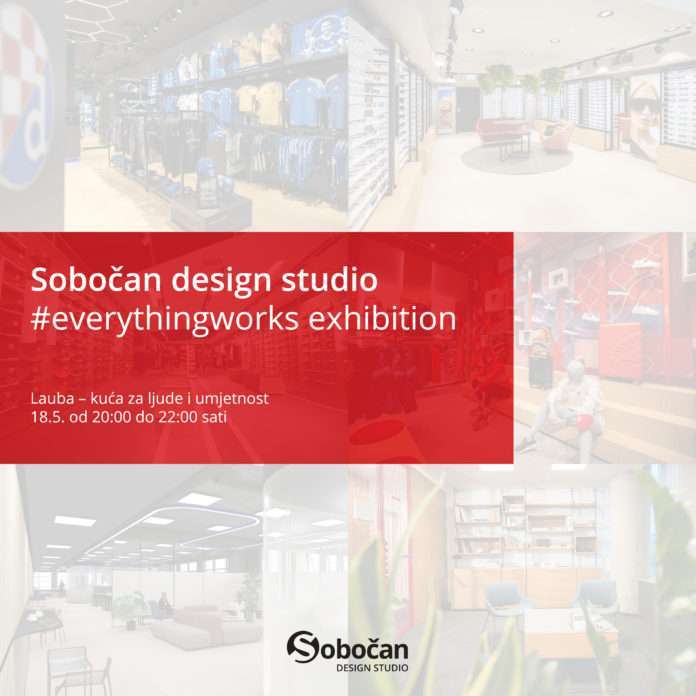 Sobočan design studio
#everythingworks exhibition

Lauba – kuća za ljude i umjetnost
18.5. od 20:00 do 22:00 sati

Sobočan
DESIGN STUDIO